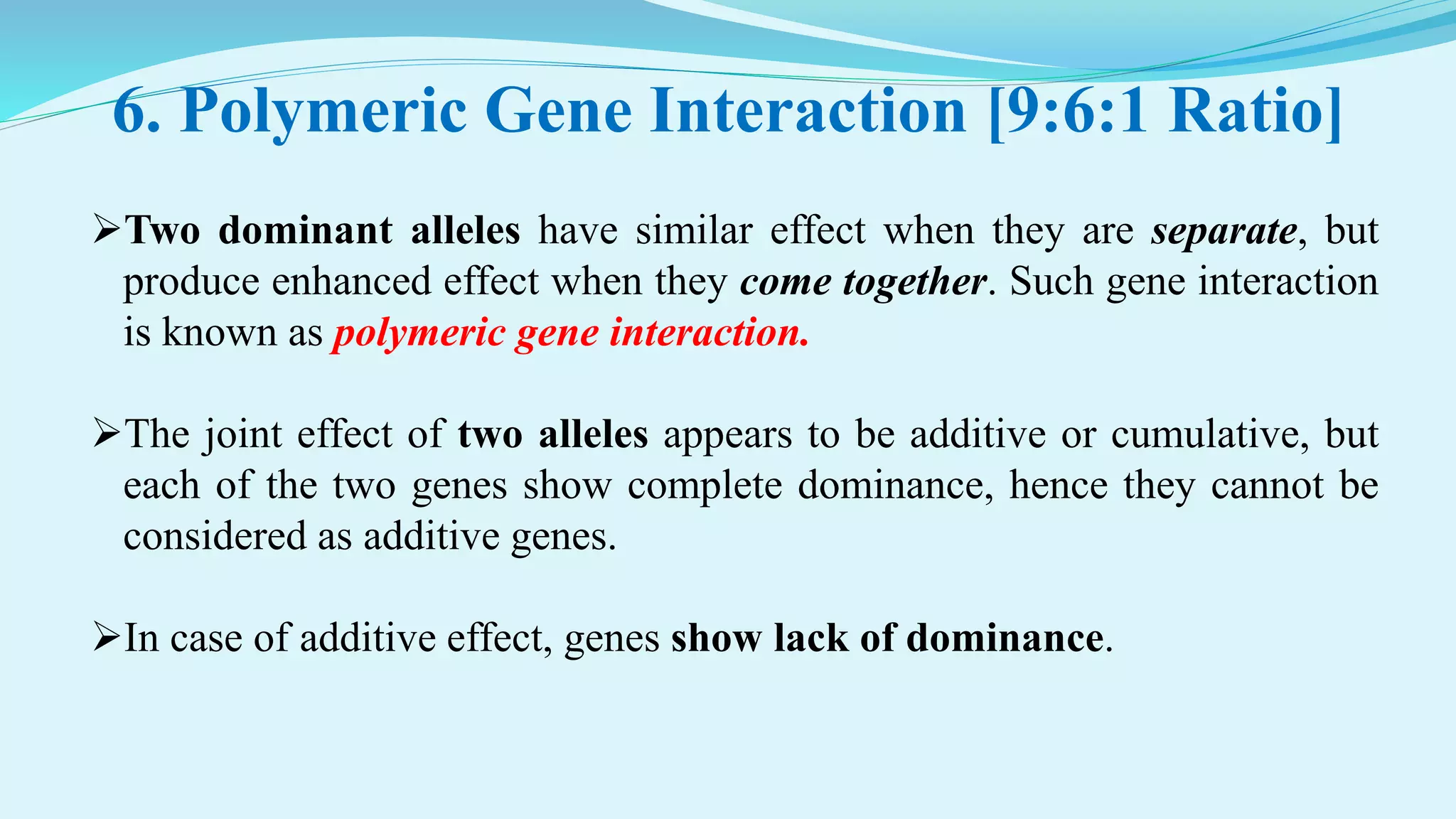 6. Polymeric Gene Interaction [9:6:1 Ratio]

➢Two dominant alleles have similar effect when they are separate, but produce enhanced effect when they come together. Such gene interaction is known as polymeric gene interaction.

➢The joint effect of two alleles appears to be additive or cumulative, but each of the two genes show complete dominance, hence they cannot be considered as additive genes.

➢In case of additive effect, genes show lack of dominance.